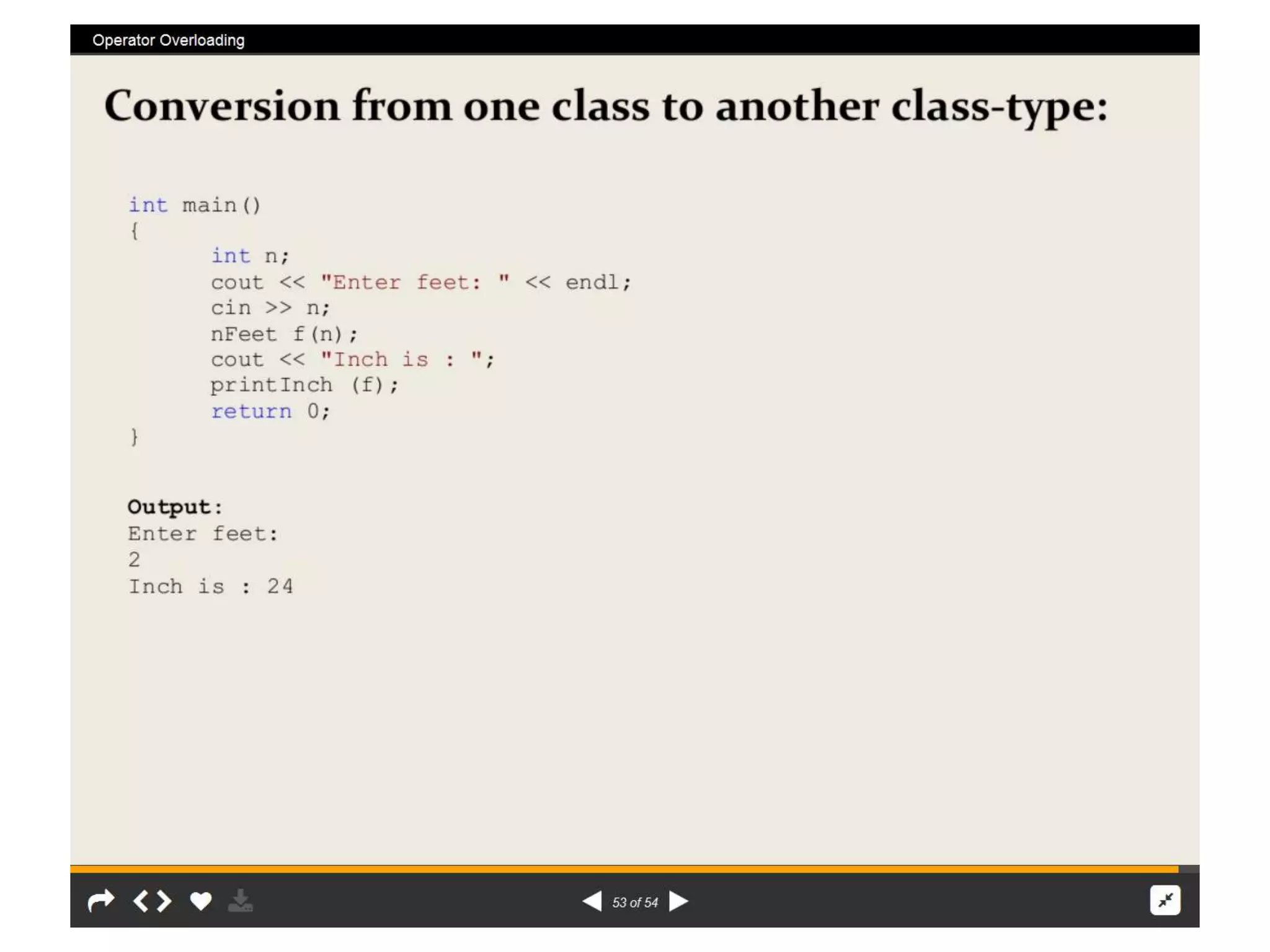 Operator Overloading

Conversion from one class to another class-type:

int main()
{
int n;
cout << "Enter feet: " << endl;
cin >> n;
nFeet f(n);
cout << "Inch is : ";
printInch (f);
return 0;
}

Output:
Enter feet:
2
Inch is : 24

53 of 54